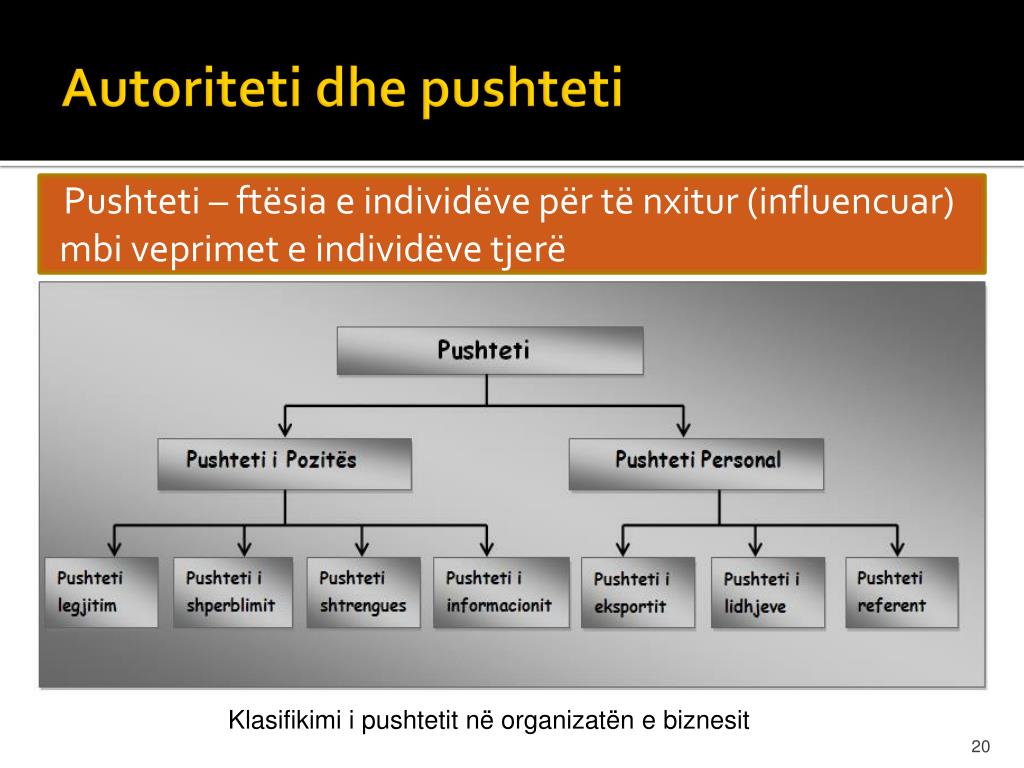 Autoriteti dhe pushteti

Pushteti – ftësia e individëve për të nxitur (influencuar) mbi veprimet e individëve tjerë

Pushteti

Pushteti i Pozitës

Pushteti Personal

Pushteti legjitim

Pushteti i shperblimit

Pushteti shtrengues

Pushteti i informacionit

Pushteti i eksportit

Pushteti i lidhjeve

Pushteti referent

Klasifikimi i pushtetit në organizatën e biznesit

20